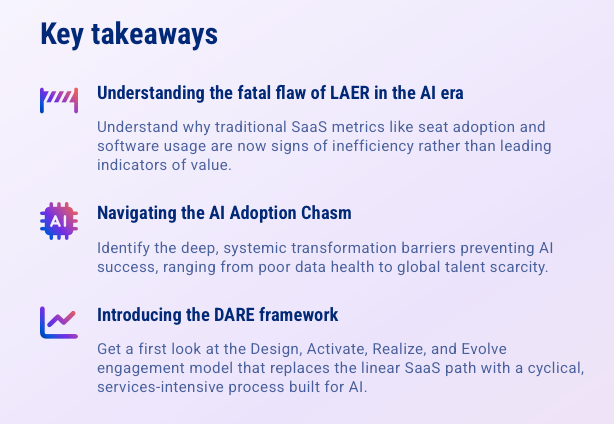 Key takeaways

Understanding the fatal flaw of LAER in the AI era

Understand why traditional SaaS metrics like seat adoption and software usage are now signs of inefficiency rather than leading indicators of value.

AI

Navigating the AI Adoption Chasm

Identify the deep, systemic transformation barriers preventing AI success, ranging from poor data health to global talent scarcity.

Introducing the DARE framework

Get a first look at the Design, Activate, Realize, and Evolve engagement model that replaces the linear SaaS path with a cyclical, services-intensive process built for AI.